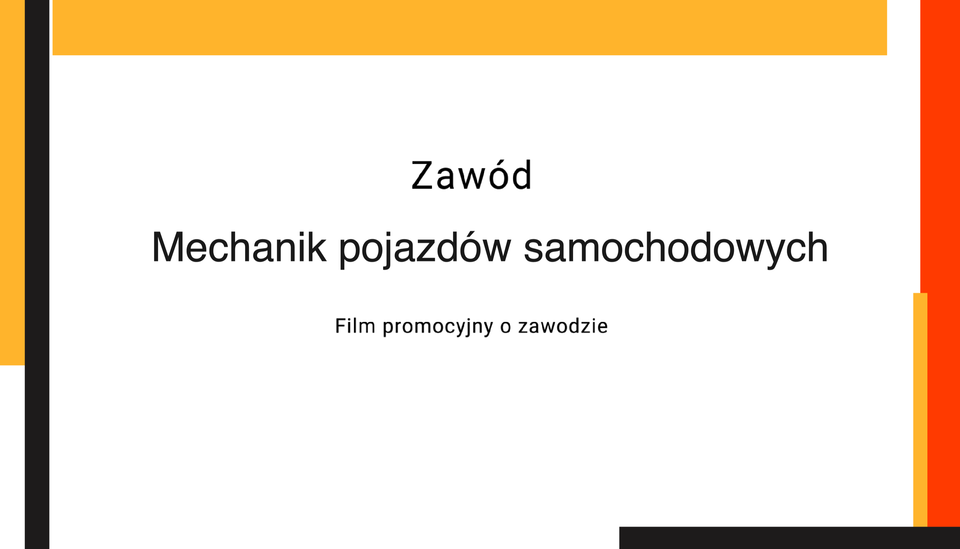 Zawód

Mechanik pojazdów samochodowych

Film promocyjny o zawodzie